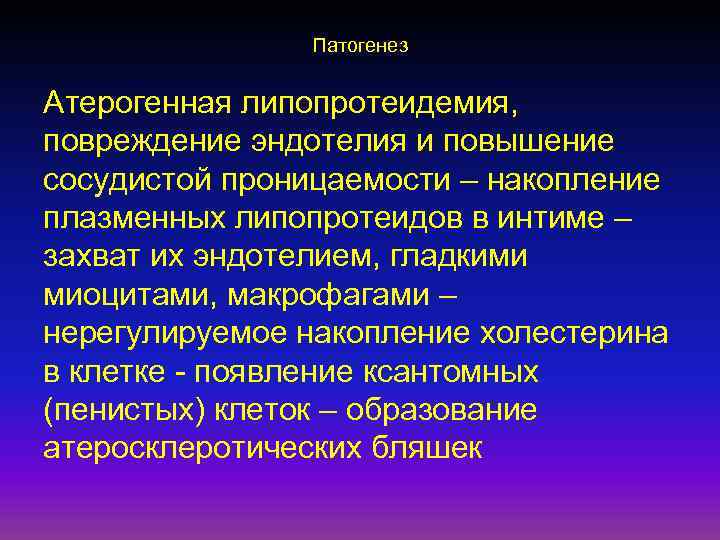 Патогенез

Атерогенная липопротеидемия, повреждение эндотелия и повышение сосудистой проницаемости – накопление плазменных липопротеидов в интиме – захват их эндотелием, гладкими миоцитами, макрофагами – нерегулируемое накопление холестерина в клетке - появление ксантомных (пенистых) клеток – образование атеросклеротических бляшек